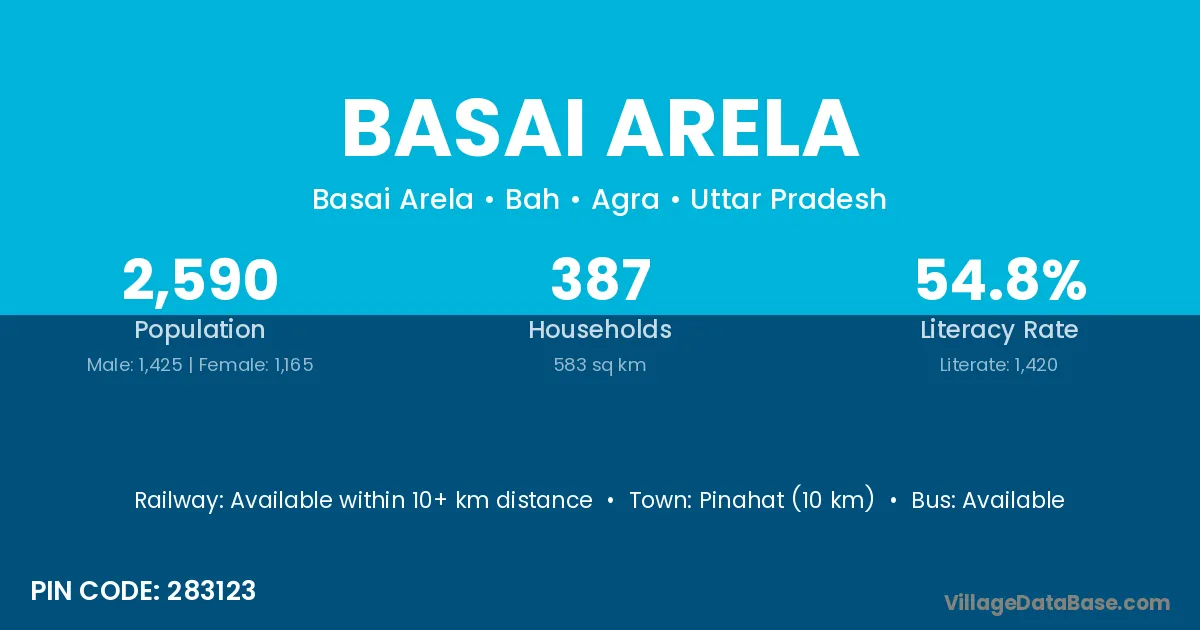 BASAI ARELA

Basai Arela • Bah • Agra • Uttar Pradesh

2,590
Population
Male: 1,425 | Female: 1,165

387
Households
583 sq km

54.8%
Literacy Rate
Literate: 1,420

Railway: Available within 10+ km distance • Town: Pinahat (10 km) • Bus: Available

PIN CODE: 283123

VillageDataBase.com